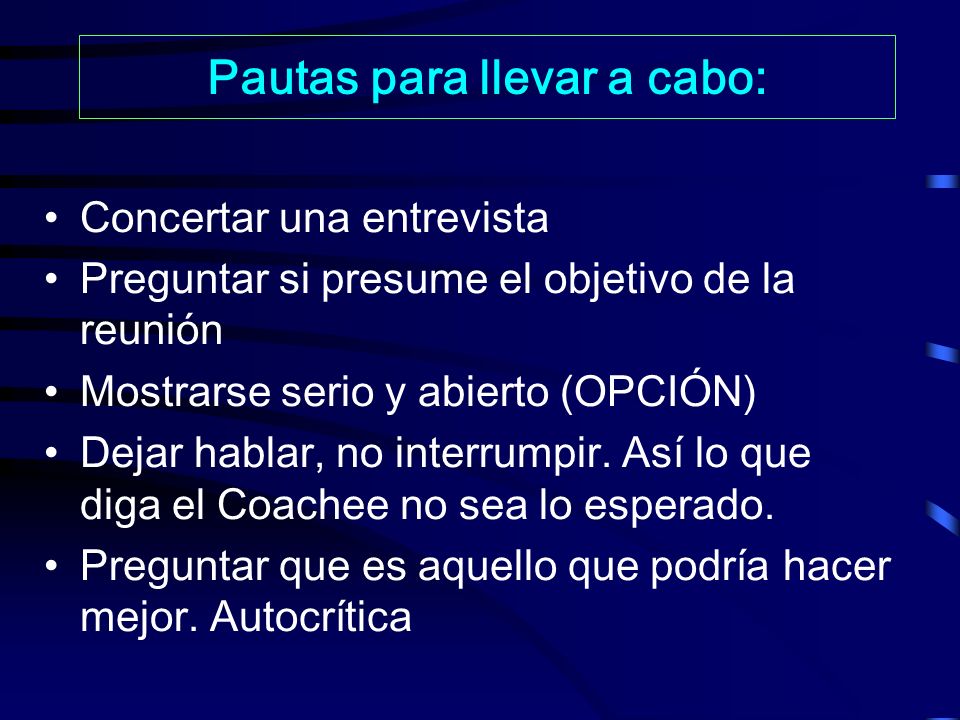 Pautas para llevar a cabo:

• Concertar una entrevista
• Preguntar si presume el objetivo de la reunión
• Mostrarse serio y abierto (OPCIÓN)
• Dejar hablar, no interrumpir. Así lo que diga el Coachee no sea lo esperado.
• Preguntar que es aquello que podría hacer mejor. Autocrítica